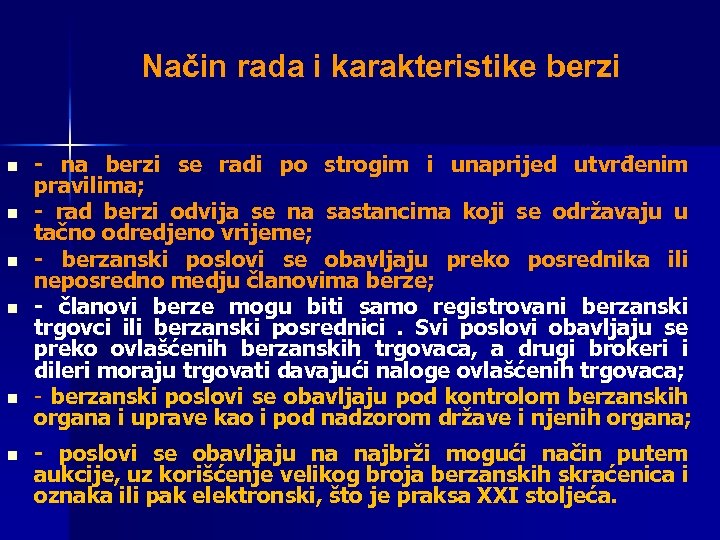 Način rada i karakteristike berzi

- na berzi se radi po strogim i unaprijed utvrđenim pravilima;
- rad berzi odvija se na sastancima koji se održavaju u tačno odredjeno vrijeme;
- berzanski poslovi se obavljaju preko posrednika ili neposredno medju članovima berze;
- članovi berze mogu biti samo registrovani berzanski trgovci ili berzanski posrednici . Svi poslovi obavljaju se preko ovlašćenih berzanskih trgovaca, a drugi brokeri i dileri moraju trgovati davajući naloge ovlašćenih trgovaca;
- berzanski poslovi se obavljaju pod kontrolom berzanskih organa i uprave kao i pod nadzorom države i njenih organa;
- poslovi se obavljaju na najbrži mogući način putem aukcije, uz korišćenje velikog broja berzanskih skraćenica i oznaka ili pak elektronski, što je praksa XXI stoljeća.